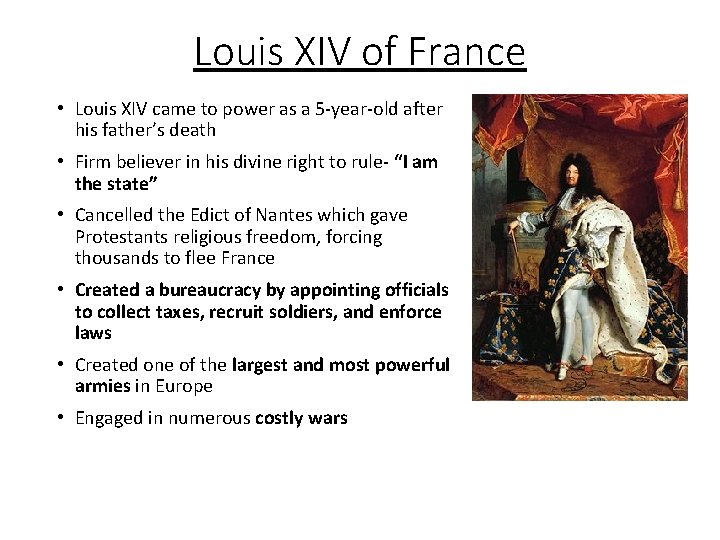 Louis XIV of France

• Louis XIV came to power as a 5-year-old after his father's death

• Firm believer in his divine right to rule- "I am the state"

• Cancelled the Edict of Nantes which gave Protestants religious freedom, forcing thousands to flee France

• Created a bureaucracy by appointing officials to collect taxes, recruit soldiers, and enforce laws

• Created one of the largest and most powerful armies in Europe

• Engaged in numerous costly wars